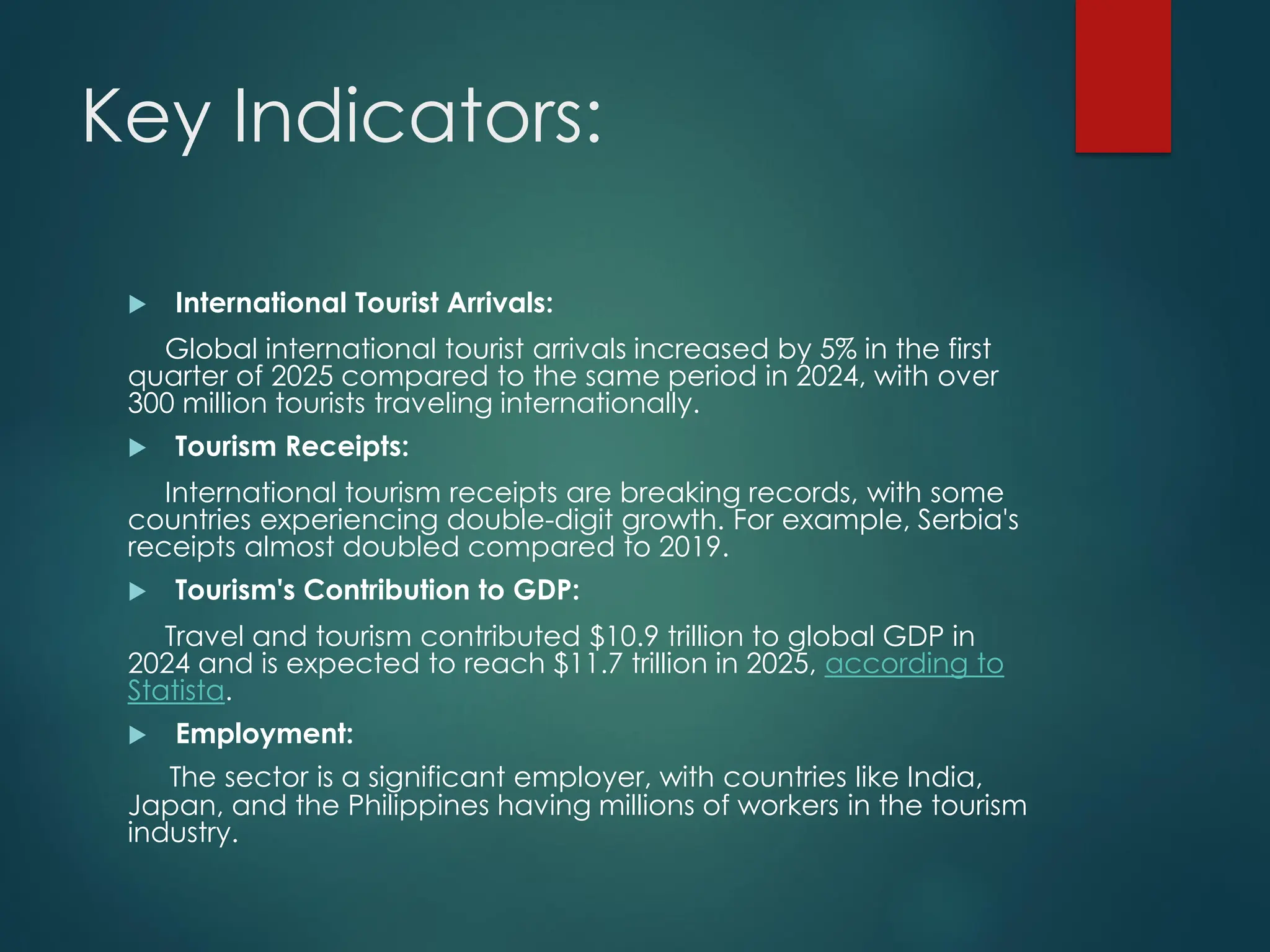 Key Indicators:

International Tourist Arrivals:

Global international tourist arrivals increased by 5% in the first quarter of 2025 compared to the same period in 2024, with over 300 million tourists traveling internationally.

Tourism Receipts:

International tourism receipts are breaking records, with some countries experiencing double-digit growth. For example, Serbia's receipts almost doubled compared to 2019.

Tourism's Contribution to GDP:

Travel and tourism contributed \$10.9 trillion to global GDP in 2024 and is expected to reach \$11.7 trillion in 2025, according to Statista.

Employment:

The sector is a significant employer, with countries like India, Japan, and the Philippines having millions of workers in the tourism industry.